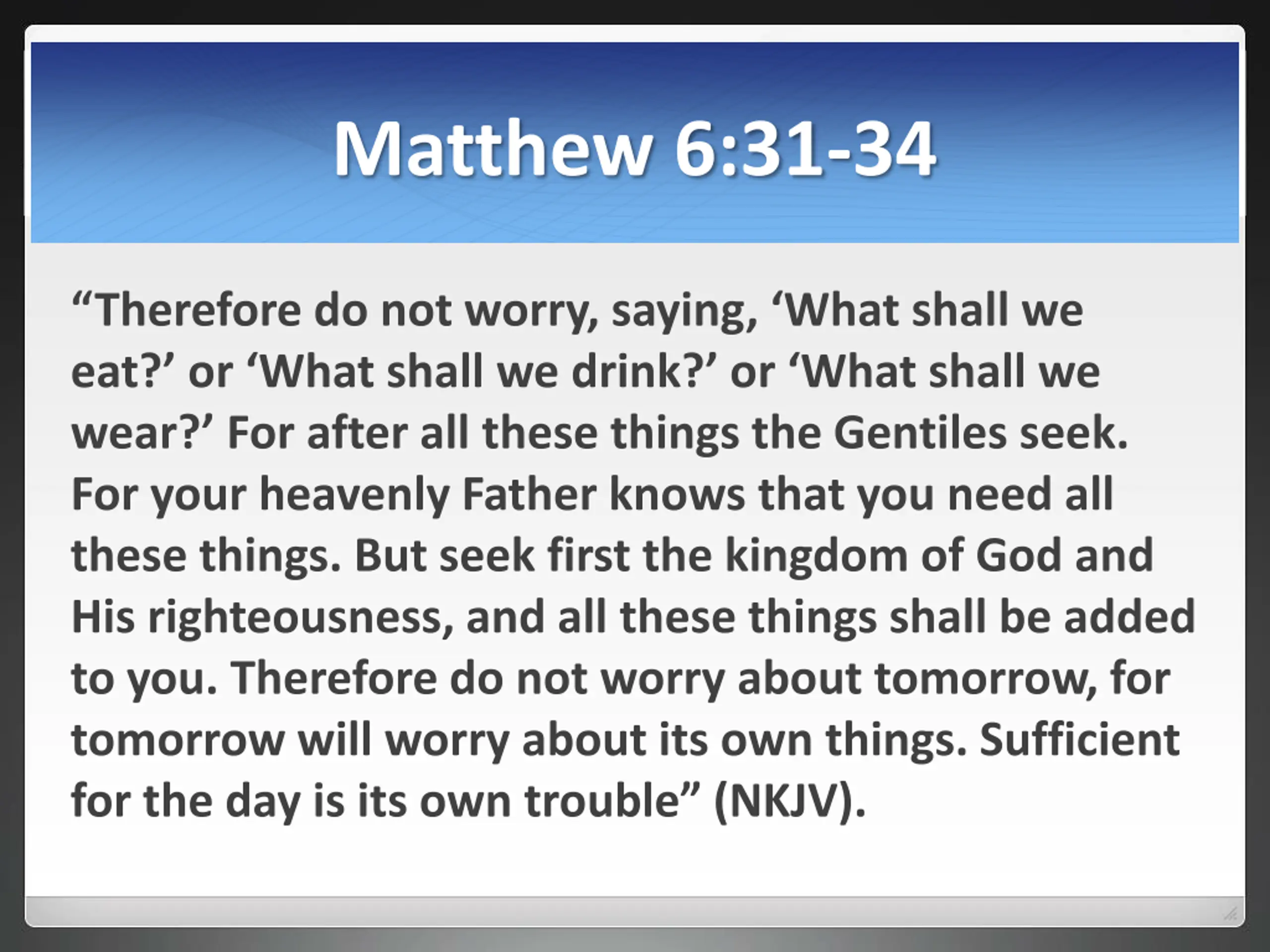 Matthew 6:31-34

“Therefore do not worry, saying, ‘What shall we eat?’ or ‘What shall we drink?’ or ‘What shall we wear?’ For after all these things the Gentiles seek. For your heavenly Father knows that you need all these things. But seek first the kingdom of God and His righteousness, and all these things shall be added to you. Therefore do not worry about tomorrow, for tomorrow will worry about its own things. Sufficient for the day is its own trouble” (NKJV).